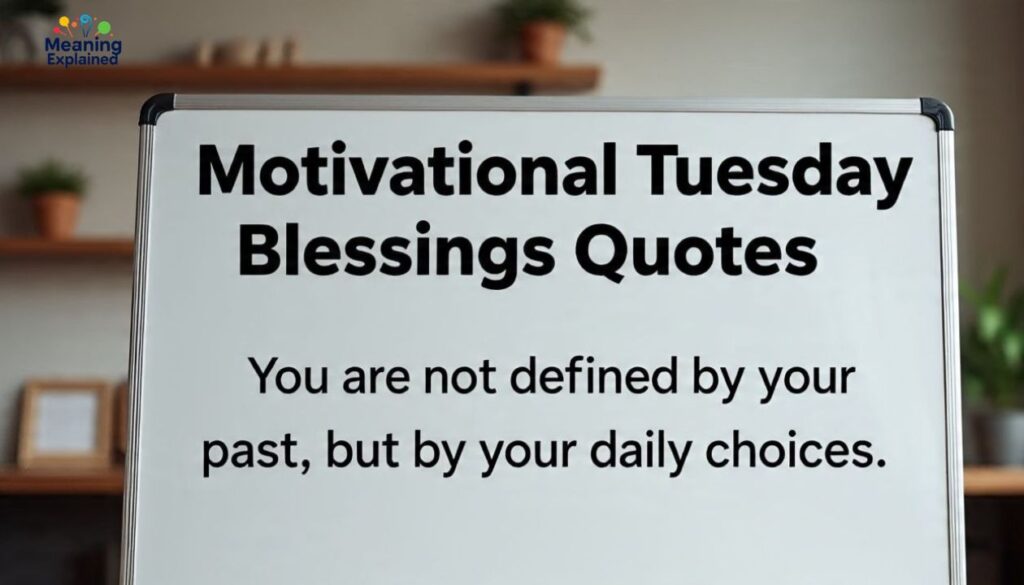 Meaning Explained

Motivational Tuesday Blessings Quotes

You are not defined by your past, but by your daily choices.